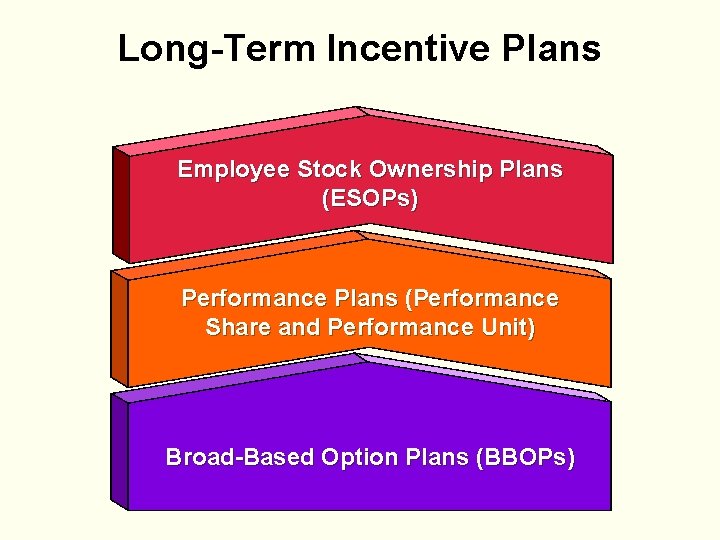 Long-Term Incentive Plans

Employee Stock Ownership Plans (ESOPs)

Performance Plans (Performance Share and Performance Unit)

Broad-Based Option Plans (BBOPs)